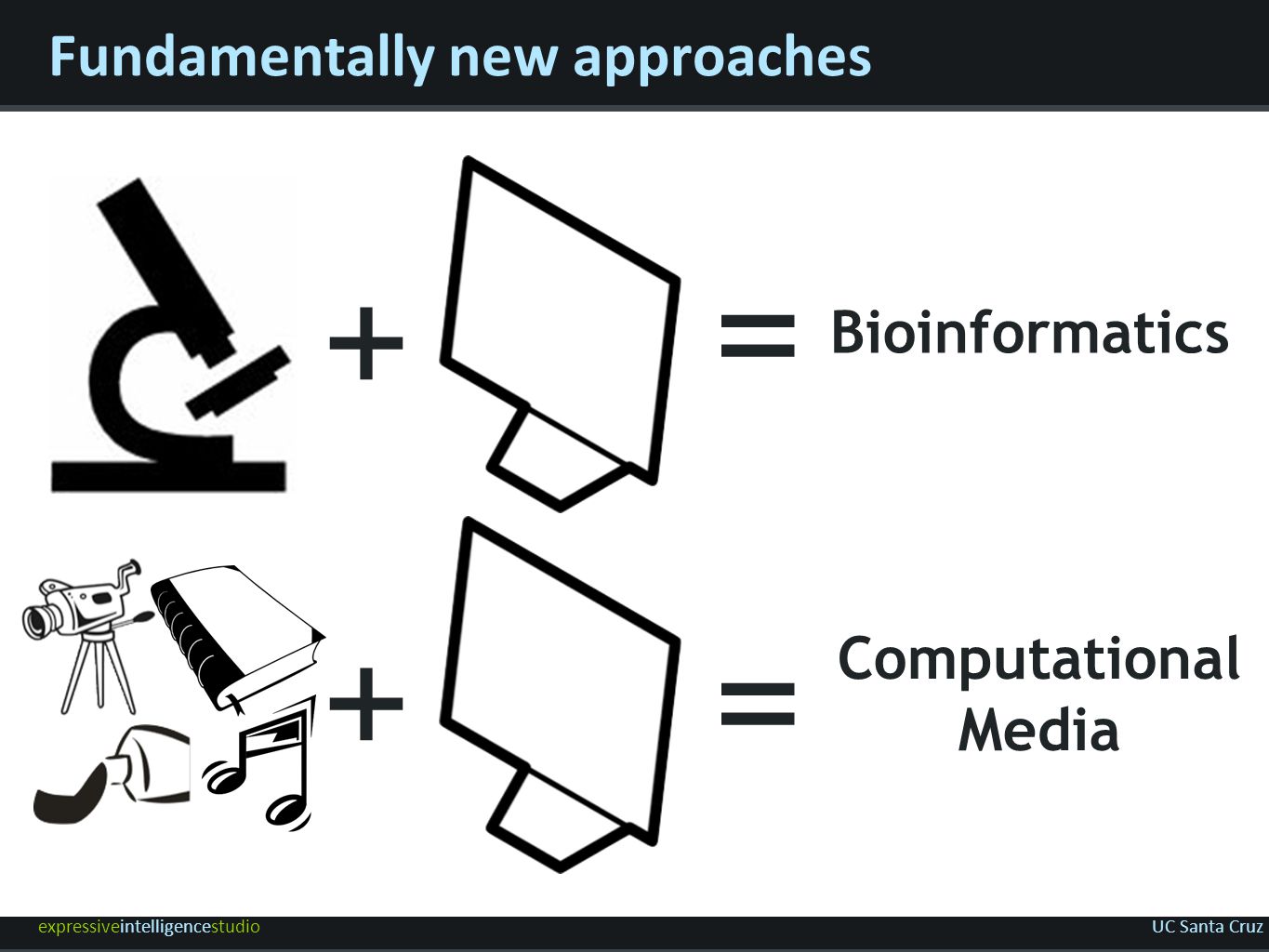 Fundamentally new approaches

+ = Bioinformatics

+ = Computational Media

expressiveintelligencestudio

UC Santa Cruz